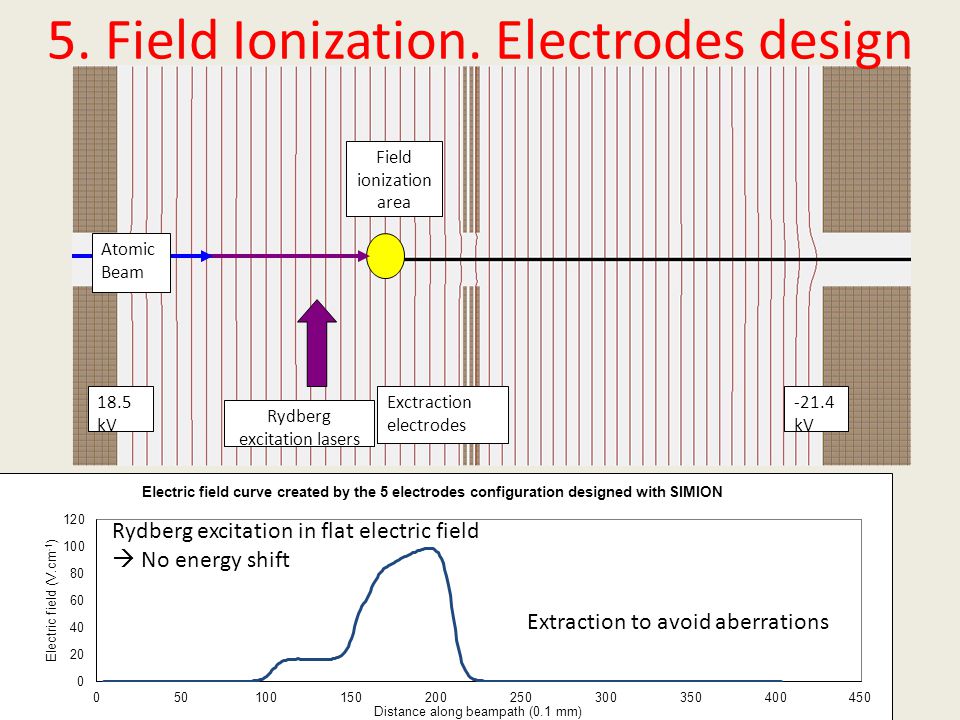 5. Field Ionization. Electrodes design

Field ionization area

Atomic Beam

18.5 kV

Rydberg excitation lasers

Exctraction electrodes

-21.4 kV

Electric field curve created by the 5 electrodes configuration designed with SIMION

Rydberg excitation in flat electric field
→ No energy shift

Extraction to avoid aberrations

Electric field (V.cm$^{-1}$)

120
100
80
60
40
20
0

0 50 100 150 200 250 300 350 400 450

Distance along beampath (0.1 mm)